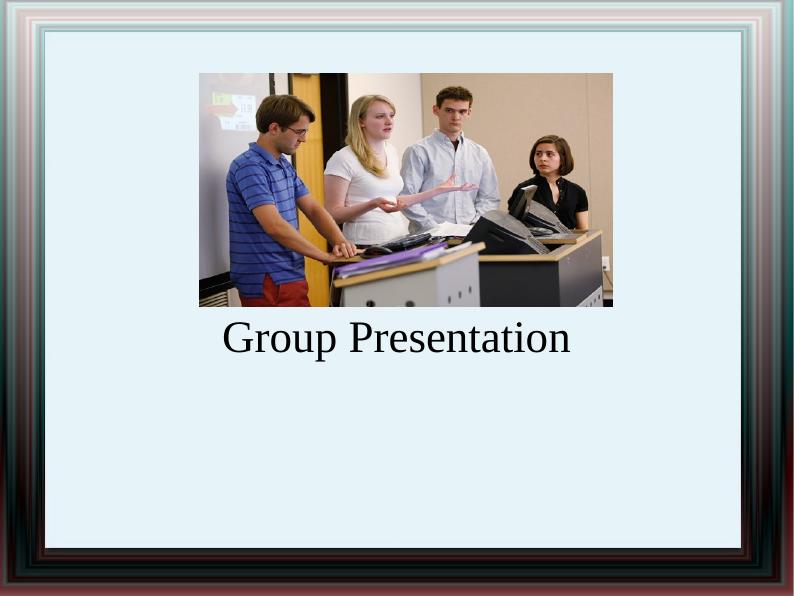 Group Presentation